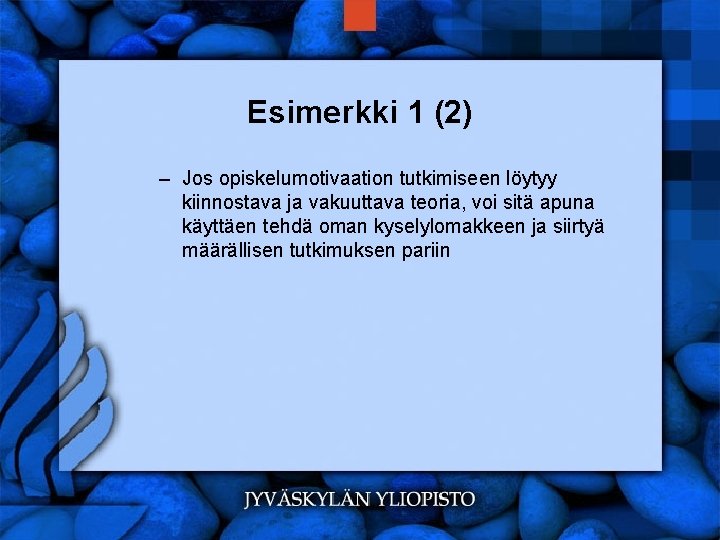 Esimerkki 1 (2)

– Jos opiskelumotivaation tutkimiseen löytyy kiinnostava ja vakuuttava teoria, voi sitä apuna käyttäen tehdä oman kyselylomakkeen ja siirtyä määrällisen tutkimuksen pariin

JYVÄSKYLÄN YLIOPISTO